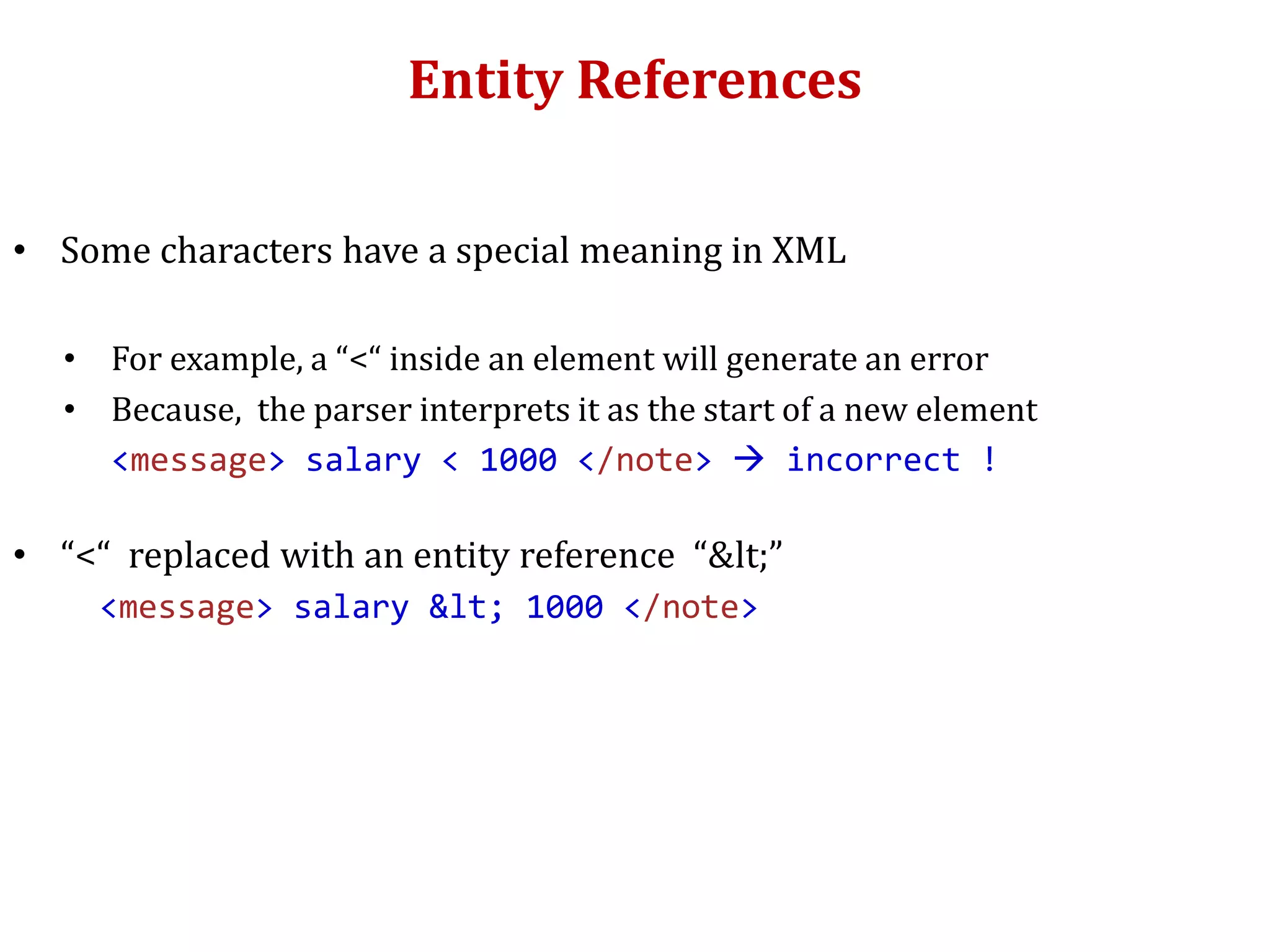 Entity References

• Some characters have a special meaning in XML

• For example, a “<“ inside an element will generate an error
• Because, the parser interprets it as the start of a new element
<message> salary < 1000 </note> → incorrect !

• “<“ replaced with an entity reference “&lt;”
<message> salary &lt; 1000 </note>